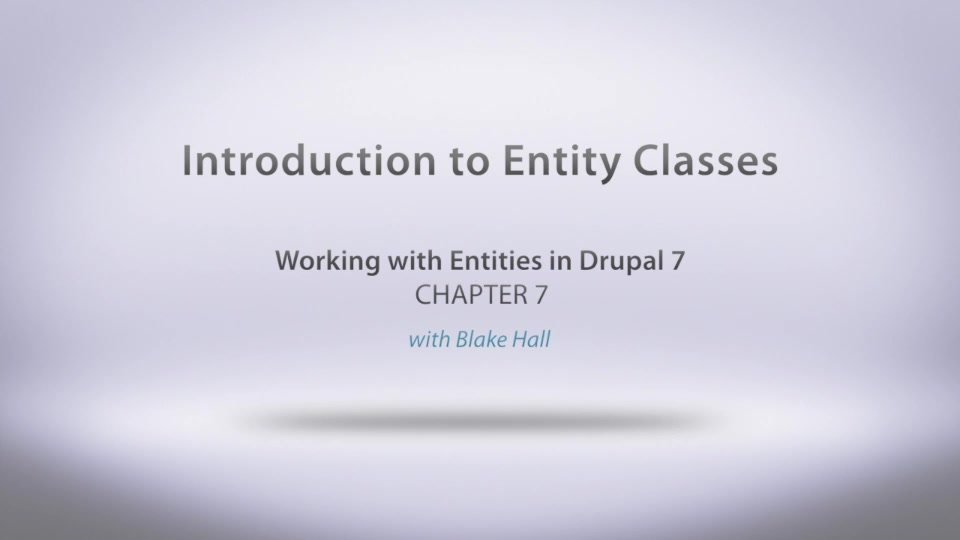 Introduction to Entity Classes

Working with Entities in Drupal 7
CHAPTER 7

with Blake Hall